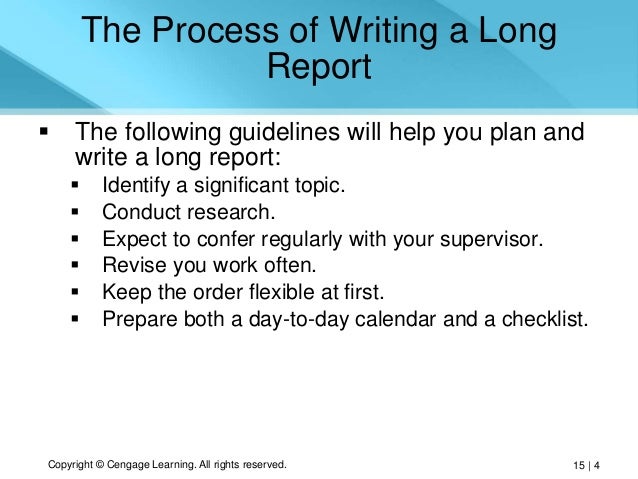 The Process of Writing a Long Report

▪ The following guidelines will help you plan and write a long report:
▪ Identify a significant topic.
▪ Conduct research.
▪ Expect to confer regularly with your supervisor.
▪ Revise you work often.
▪ Keep the order flexible at first.
▪ Prepare both a day-to-day calendar and a checklist.

Copyright © Cengage Learning. All rights reserved.

15 | 4